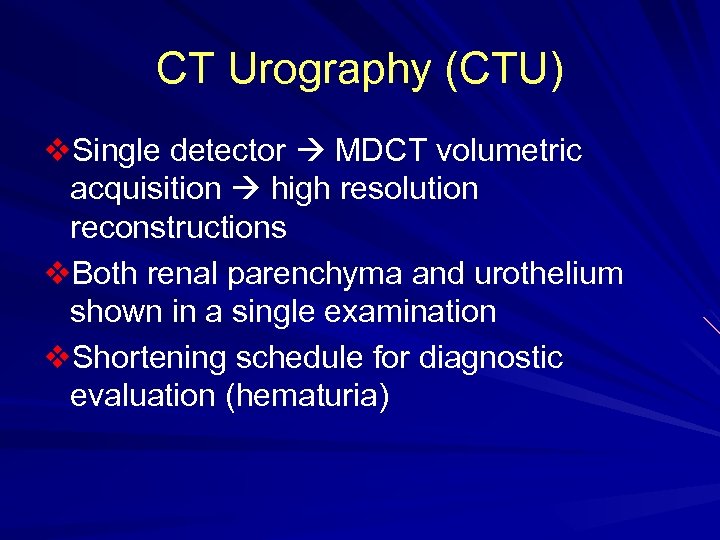 CT Urography (CTU)

❖Single detector → MDCT volumetric acquisition → high resolution reconstructions

❖Both renal parenchyma and urothelium shown in a single examination

❖Shortening schedule for diagnostic evaluation (hematuria)